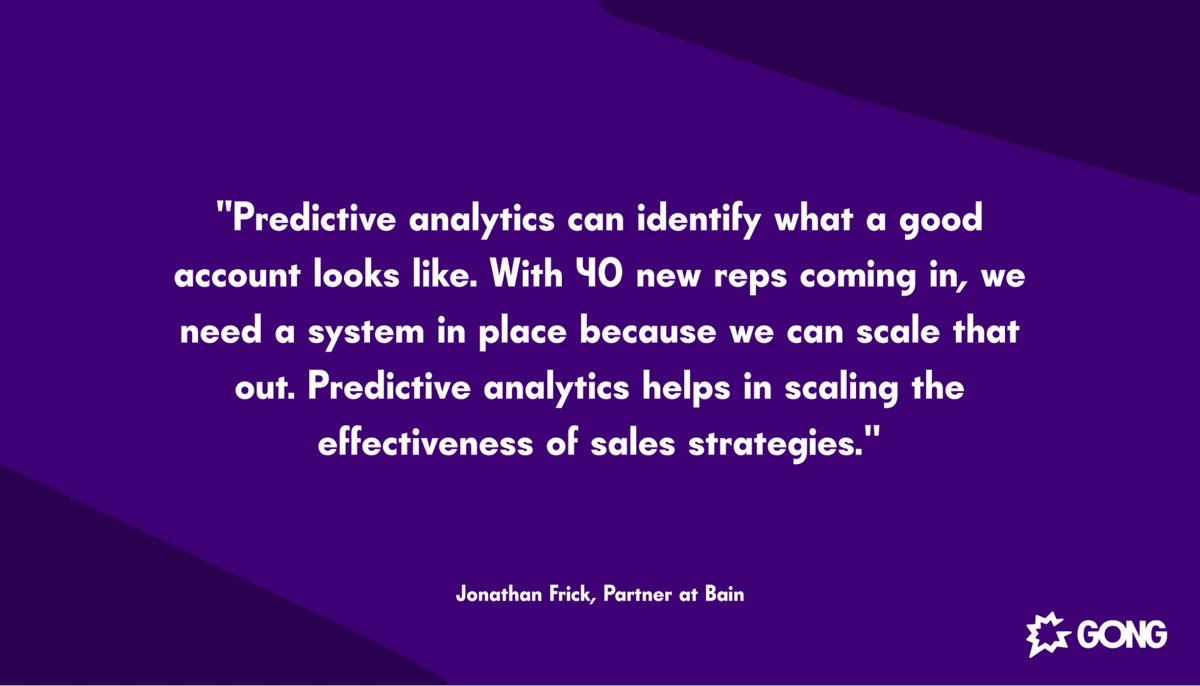 "Predictive analytics can identify what a good account looks like. With 40 new reps coming in, we need a system in place because we can scale that out. Predictive analytics helps in scaling the effectiveness of sales strategies."

Jonathan Frick, Partner at Bain

GONG